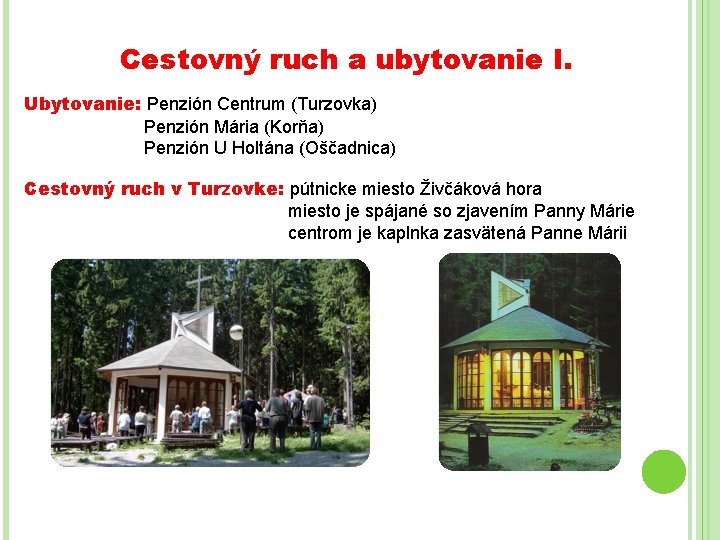 Cestovný ruch a ubytovanie I.

Ubytovanie: Penzión Centrum (Turzovka)
Penzión Mária (Korňa)
Penzión U Holtána (Oščadnica)

Cestovný ruch v Turzovke: pútnicke miesto Živčáková hora
miesto je spájané so zjavením Panny Márie
centrom je kaplnka zasvätená Panne Márii